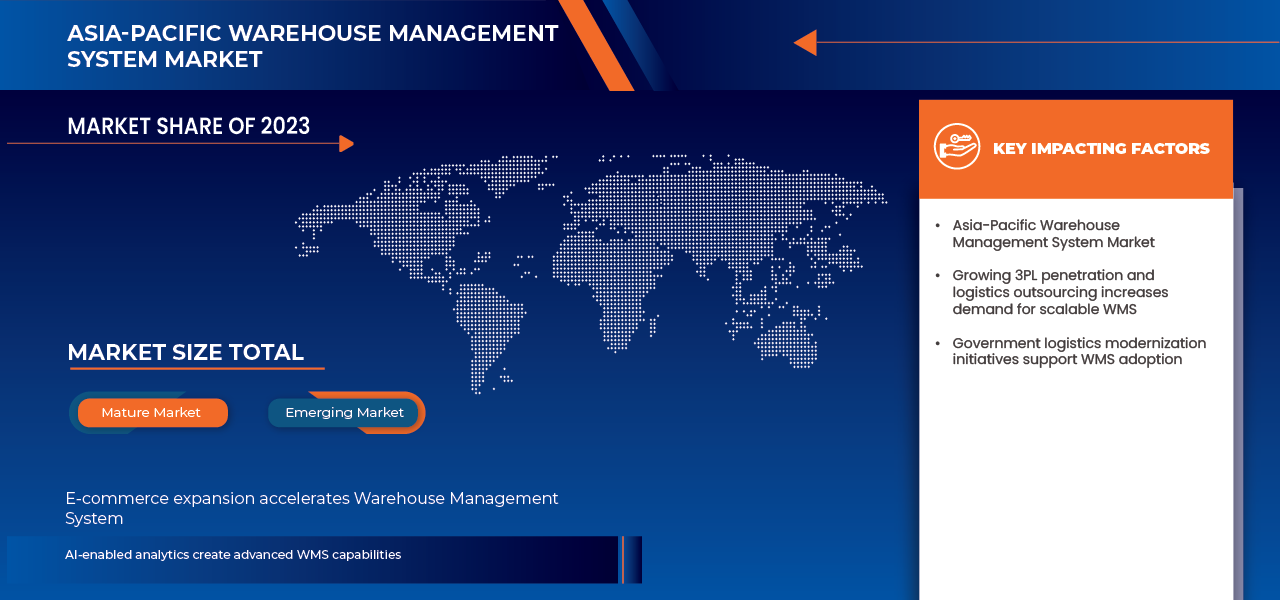 ASIA-PACIFIC WAREHOUSE MANAGEMENT SYSTEM MARKET

MARKET SHARE OF 2023

MARKET SIZE TOTAL

Mature Market

Emerging Market

E-commerce expansion accelerates Warehouse Management System

AI-enabled analytics create advanced WMS capabilities

KEY IMPACTING FACTORS

• Asia-Pacific Warehouse Management System Market

• Growing 3PL penetration and logistics outsourcing increases demand for scalable WMS

• Government logistics modernization initiatives support WMS adoption